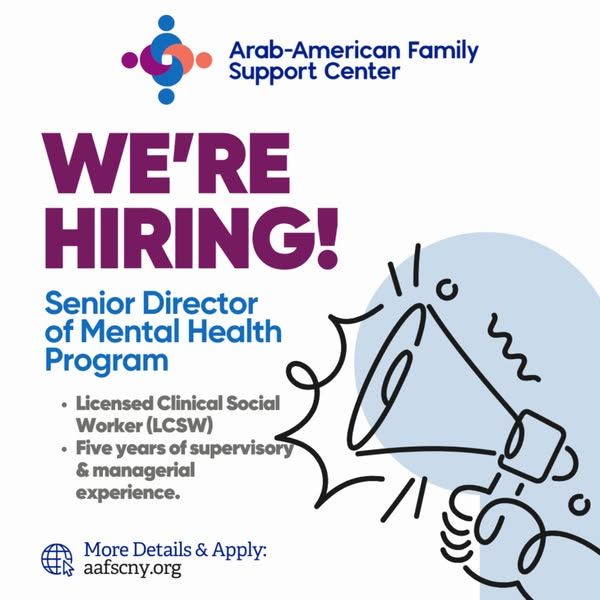 Arab-American Family Support Center

WE'RE HIRING!

Senior Director of Mental Health Program

• Licensed Clinical Social Worker (LCSW)
• Five years of supervisory & managerial experience.

More Details & Apply:
aafscny.org